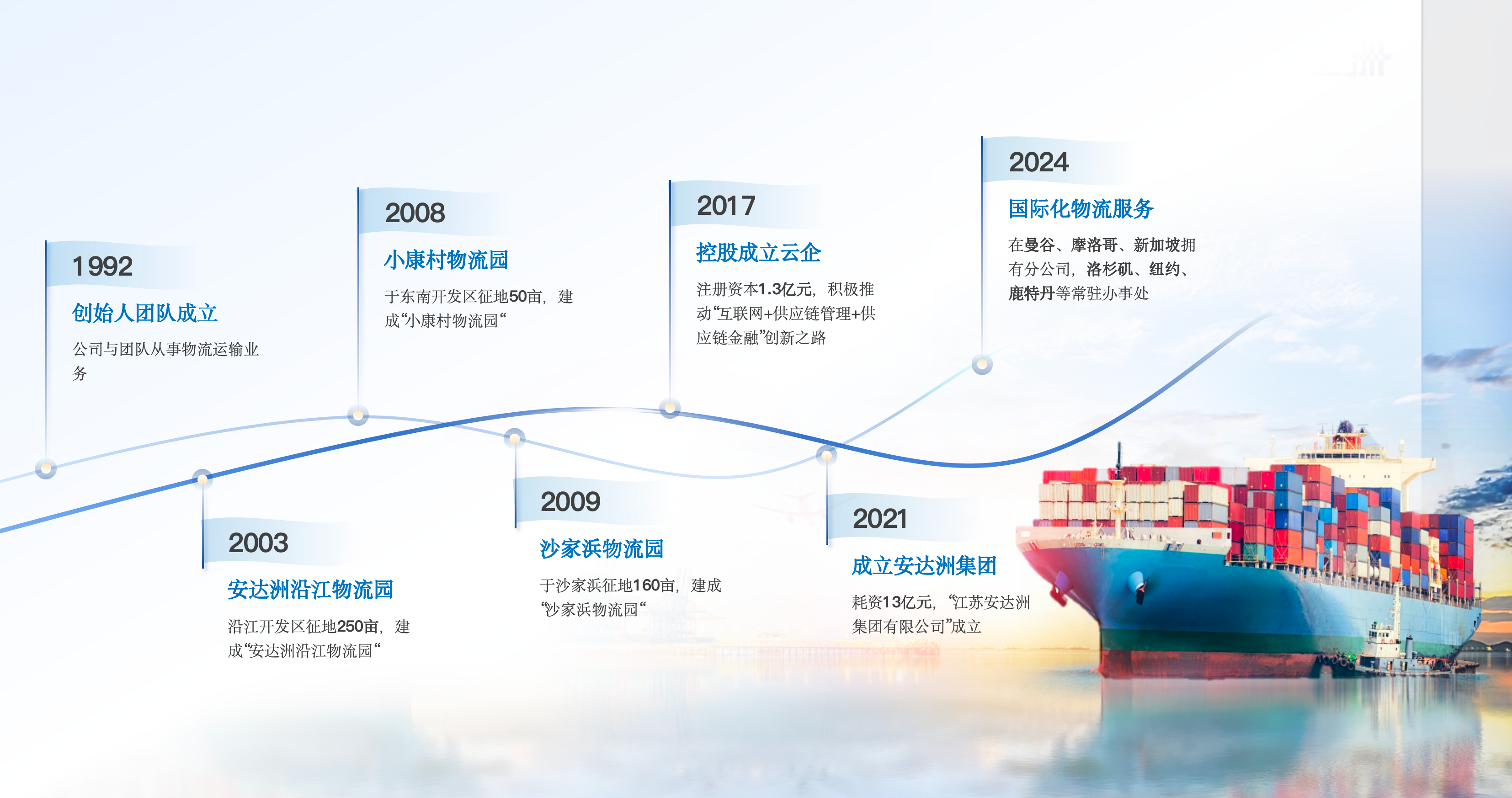 1992

创始人团队成立

公司与团队从事物流运输业务

2003

安达洲沿江物流园

沿江开发区征地250亩，建成“安达洲沿江物流园“

2008

小康村物流园

于东南开发区征地50亩，建成“小康村物流园“

2009

沙家浜物流园

于沙家浜征地160亩，建成“沙家浜物流园“

2017

控股成立云企

注册资本1.3亿元，积极推动“互联网+供应链管理+供应链金融”创新之路

2021

成立安达洲集团

耗资13亿元，“江苏安达洲集团有限公司”成立

2024

国际化物流服务

在曼谷、摩洛哥、新加坡拥有分公司，洛杉矶、纽约、鹿特丹等常驻办事处